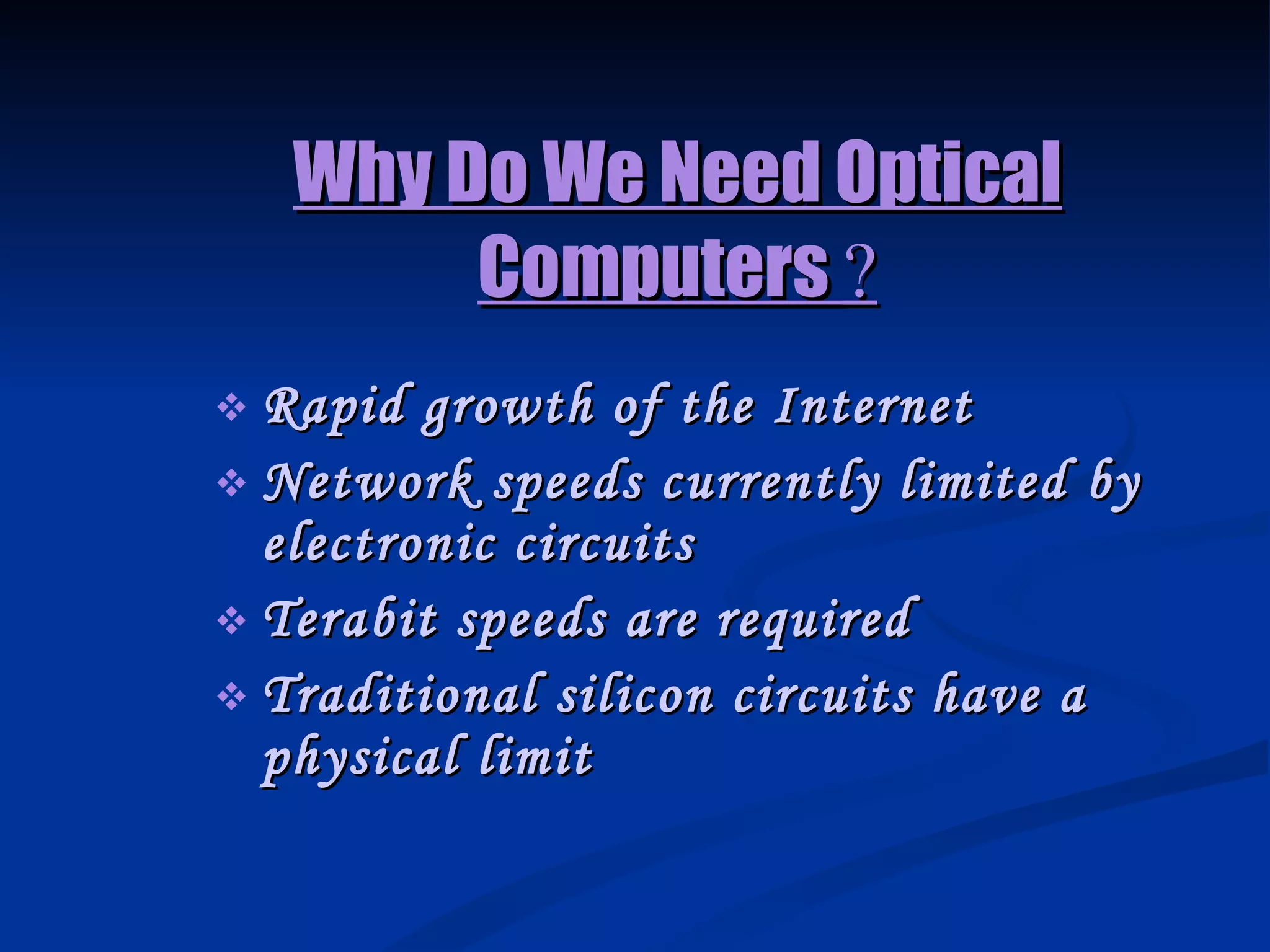 Why Do We Need Optical Computers ?

❖ Rapid growth of the Internet
❖ Network speeds currently limited by electronic circuits
❖ Terabit speeds are required
❖ Traditional silicon circuits have a physical limit